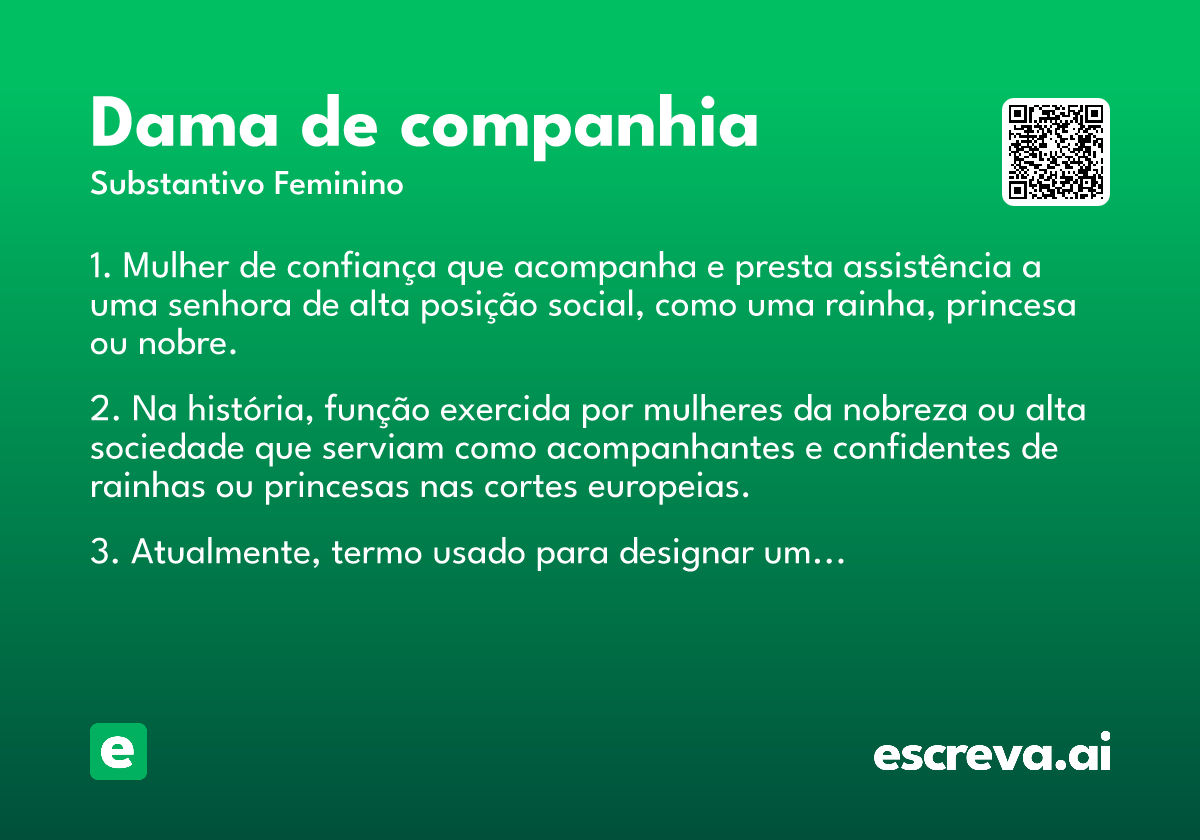 Dama de companhia
Substantivo Feminino

1. Mulher de confiança que acompanha e presta assistência a uma senhora de alta posição social, como uma rainha, princesa ou nobre.

2. Na história, função exercida por mulheres da nobreza ou alta sociedade que serviam como acompanhantes e confidentes de rainhas ou princesas nas cortes europeias.

3. Atualmente, termo usado para designar um...

e

escreva.ai